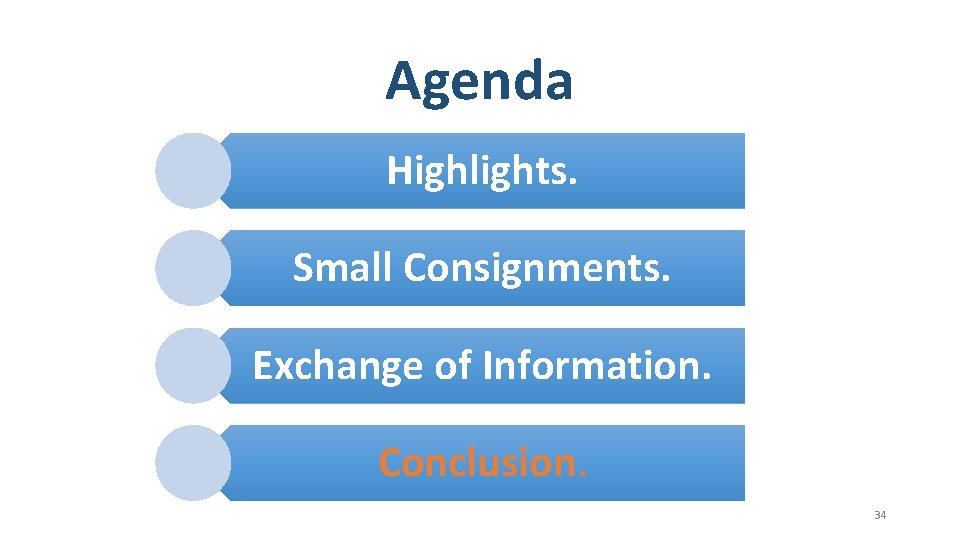 Agenda

Highlights.

Small Consignments.

Exchange of Information.

Conclusion.

34